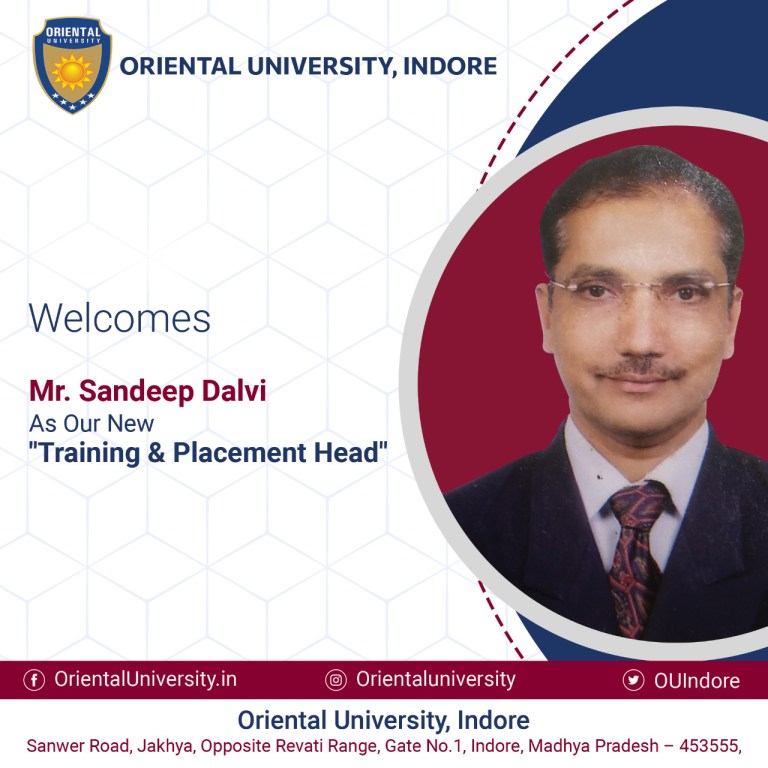 ORIENTAL UNIVERSITY

ORIENTAL UNIVERSITY, INDORE

Welcomes

Mr. Sandeep Dalvi
As Our New
"Training & Placement Head"

OrientalUniversity.in Orientaluniversity OUIndore

Oriental University, Indore
Sanwer Road, Jakhya, Opposite Revati Range, Gate No.1, Indore, Madhya Pradesh – 453555,